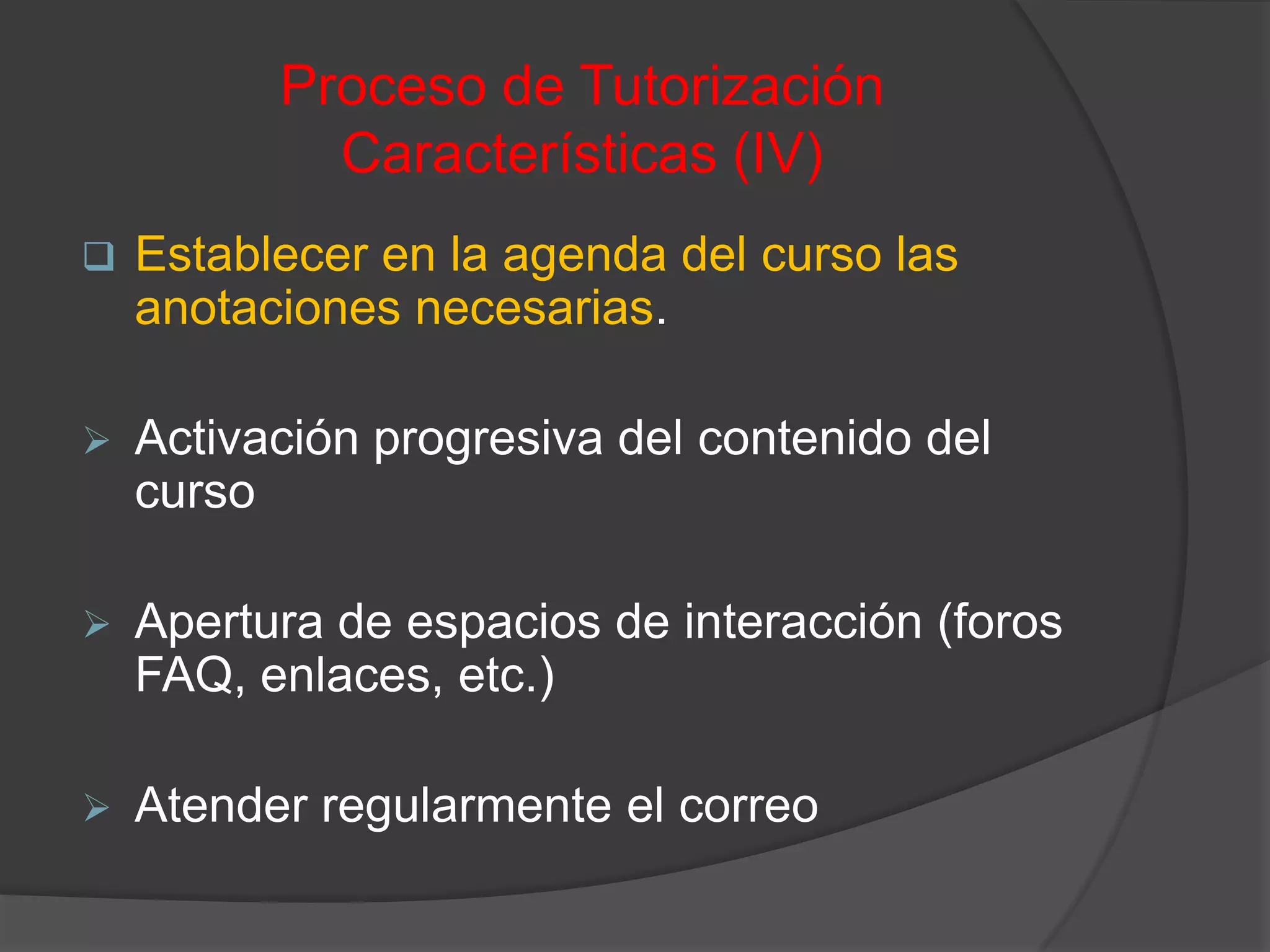 Proceso de Tutorización
Características (IV)

❑ Establecer en la agenda del curso las anotaciones necesarias.

➢ Activación progresiva del contenido del curso

➢ Apertura de espacios de interacción (foros FAQ, enlaces, etc.)

➢ Atender regularmente el correo